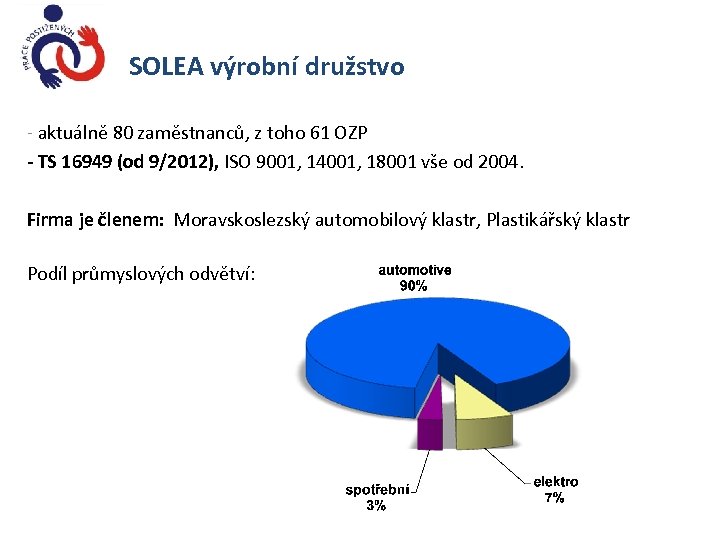 PRÁCE POSTIŽENÝCH

SOLEA výrobní družstvo

- aktuálně 80 zaměstnanců, z toho 61 OZP
- TS 16949 (od 9/2012), ISO 9001, 14001, 18001 vše od 2004.

Firma je členem: Moravskoslezský automobilový klastr, Plastikářský klastr

Podíl průmyslových odvětví:

automotive
90%

spotřební
3%

elektro
7%